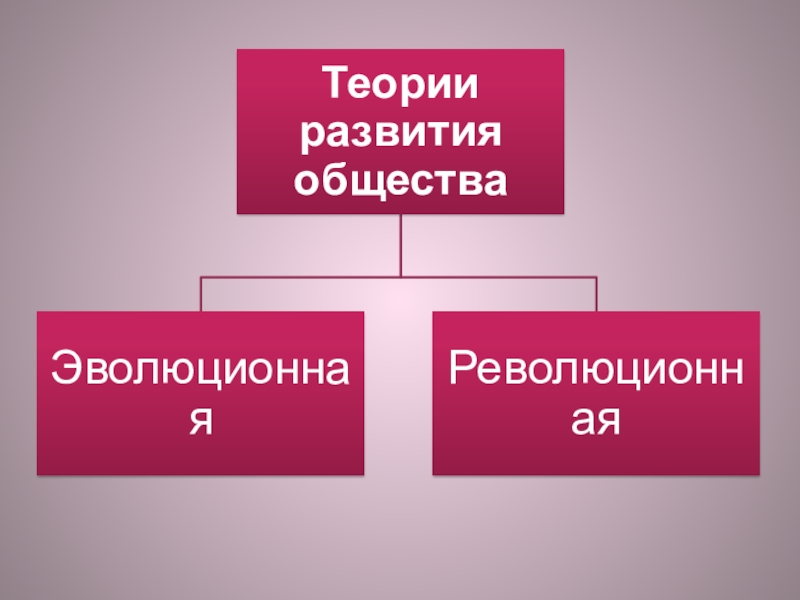 Теории развития общества

Эволюционная

Революционная